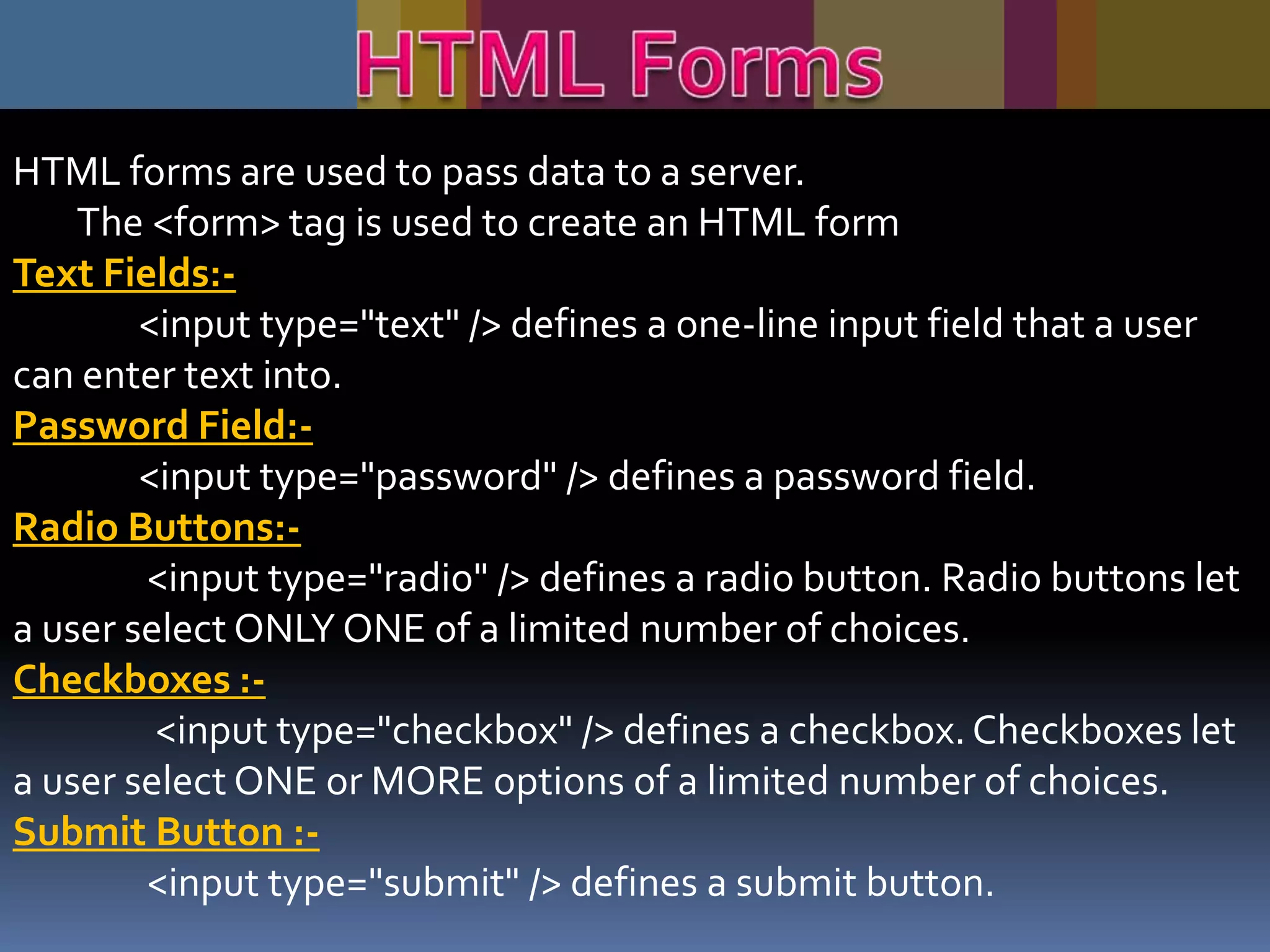 HTML Forms

HTML forms are used to pass data to a server.
The <form> tag is used to create an HTML form

Text Fields:-
<input type="text" /> defines a one-line input field that a user can enter text into.

Password Field:-
<input type="password" /> defines a password field.

Radio Buttons:-
<input type="radio" /> defines a radio button. Radio buttons let a user select ONLY ONE of a limited number of choices.

Checkboxes :-
<input type="checkbox" /> defines a checkbox. Checkboxes let a user select ONE or MORE options of a limited number of choices.

Submit Button :-
<input type="submit" /> defines a submit button.